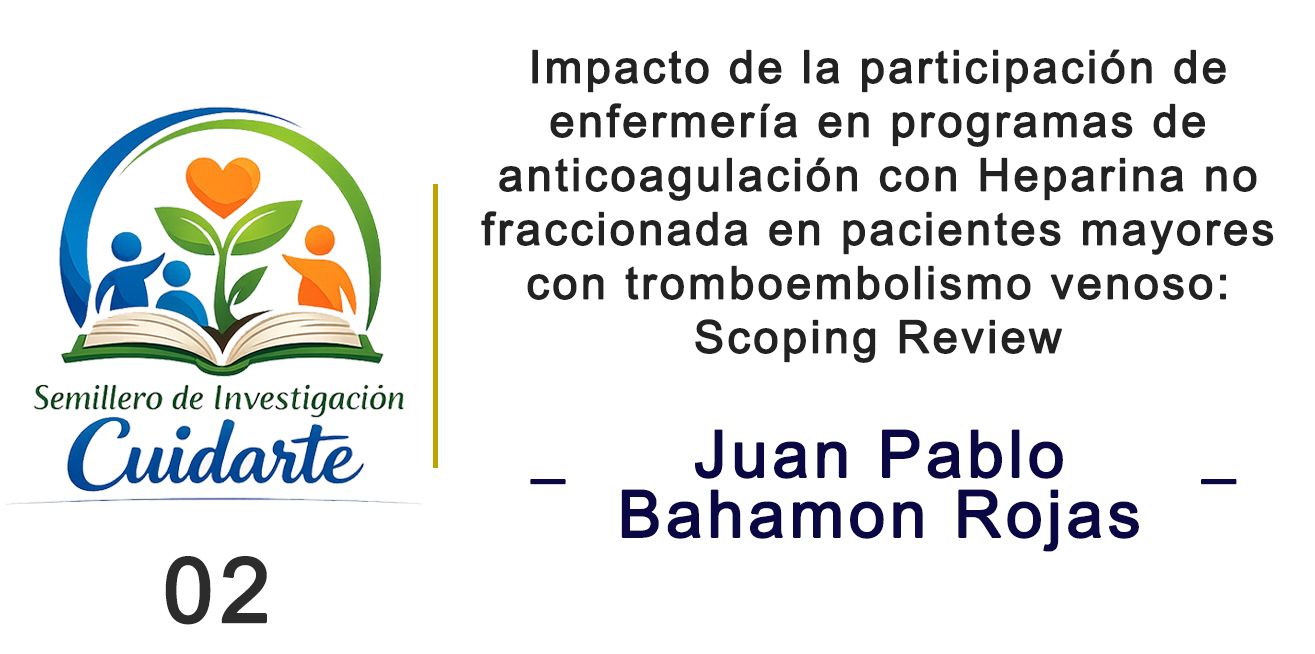 Semillero de Investigación
Cuidarte

02

Impacto de la participación de enfermería en programas de anticoagulación con Heparina no fraccionada en pacientes mayores con tromboembolismo venoso: Scoping Review

_ Juan Pablo Bahamon Rojas _